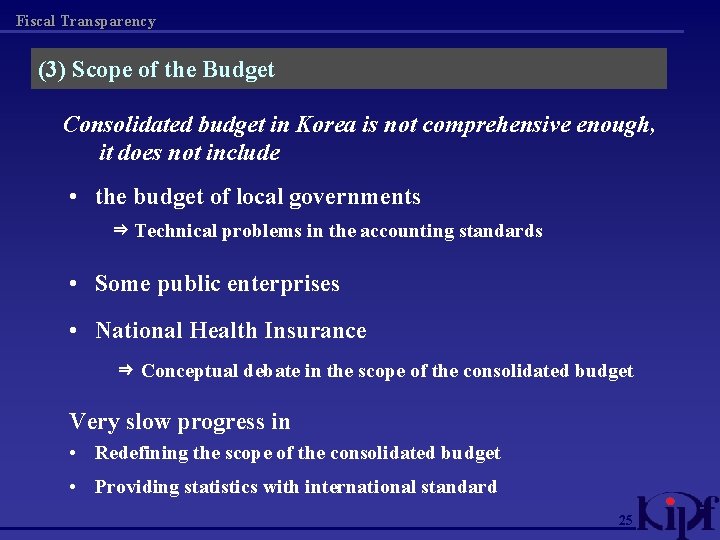 Fiscal Transparency

(3) Scope of the Budget

Consolidated budget in Korea is not comprehensive enough, it does not include

• the budget of local governments

⇒ Technical problems in the accounting standards

• Some public enterprises

• National Health Insurance

⇒ Conceptual debate in the scope of the consolidated budget

Very slow progress in

• Redefining the scope of the consolidated budget

• Providing statistics with international standard

25

KIPF